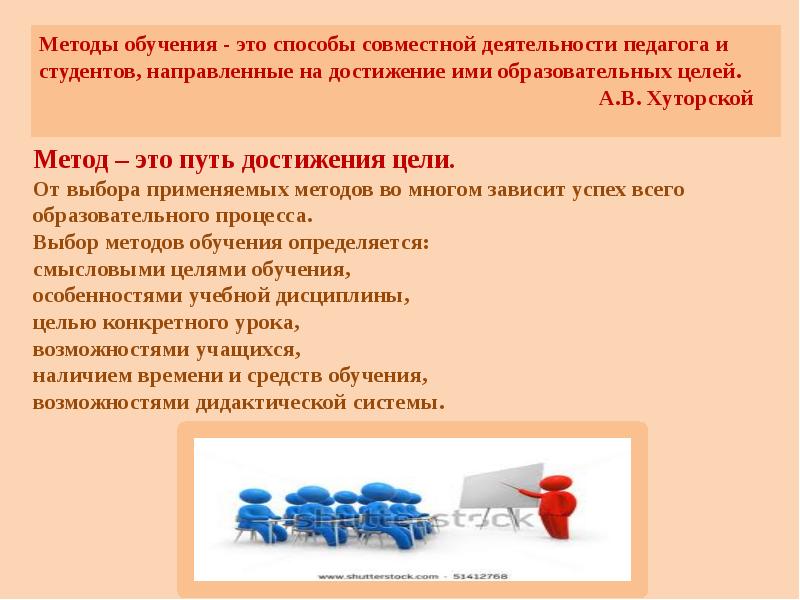 Методы обучения - это способы совместной деятельности педагога и студентов, направленные на достижение ими образовательных целей.
А.В. Хуторской

Метод – это путь достижения цели.
От выбора применяемых методов во многом зависит успех всего образовательного процесса.
Выбор методов обучения определяется:
смысловыми целями обучения,
особенностями учебной дисциплины,
целью конкретного урока,
возможностями учащихся,
наличием времени и средств обучения,
возможностями дидактической системы.

shutterstock
www.shutterstock.com · 51412768